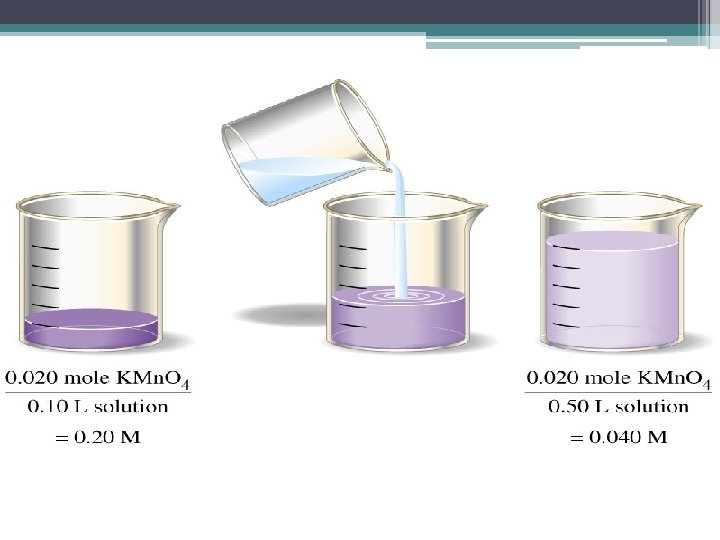 $\frac{0.020 \text{ mole } KMnO_4}{0.10 \text{ L solution}}$
$= 0.20$ M

$\frac{0.020 \text{ mole } KMnO_4}{0.50 \text{ L solution}}$
$= 0.040$ M